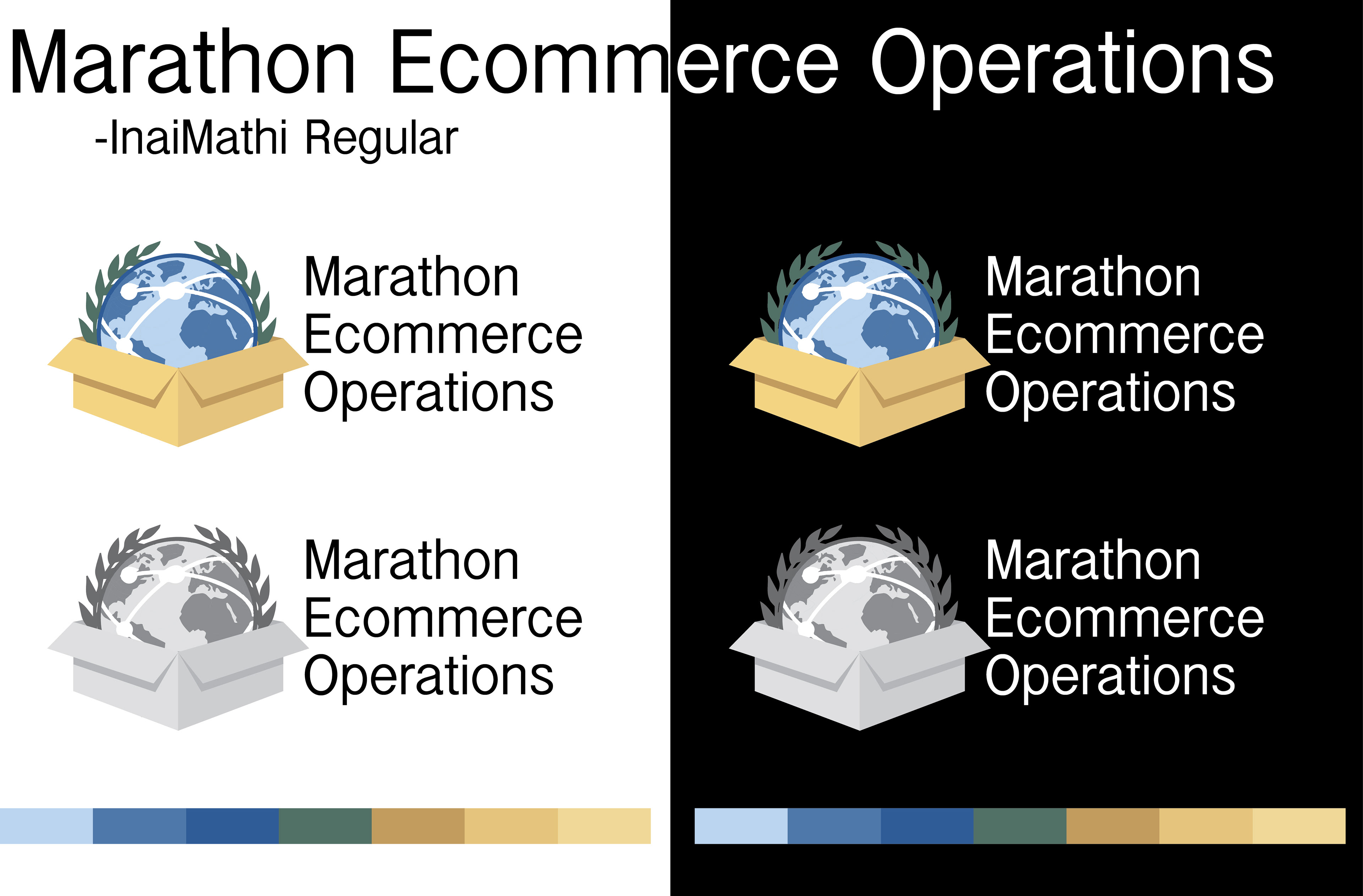 Marathon Ecommerce Operations
-InaiMathi Regular

Marathon Ecommerce Operations

Marathon Ecommerce Operations

Marathon Ecommerce Operations

Marathon Ecommerce Operations